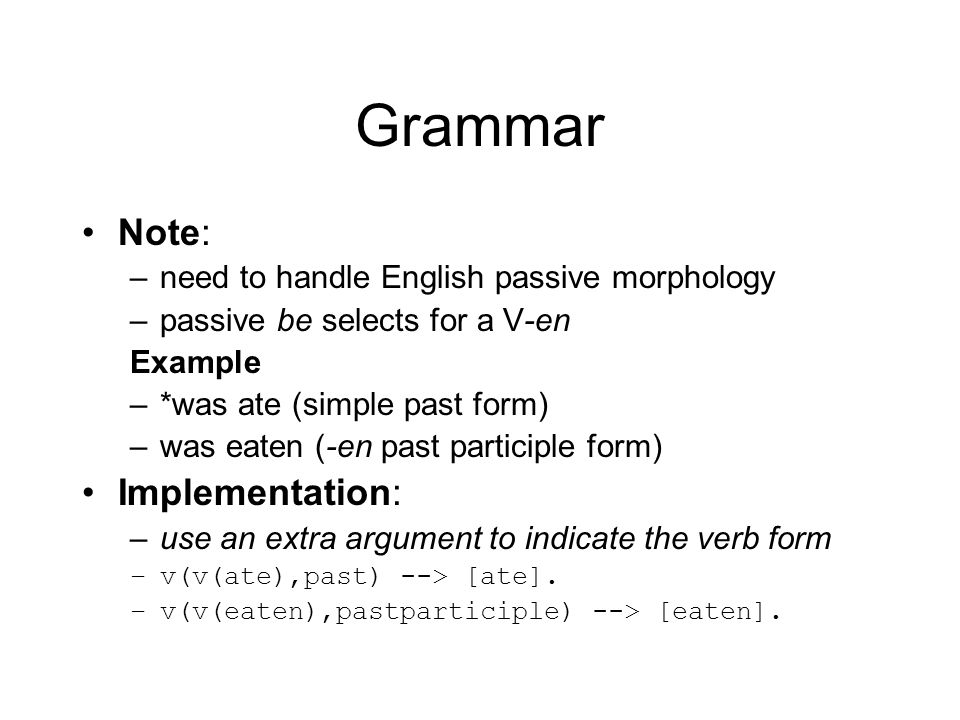 Grammar

• Note:
– need to handle English passive morphology
– passive be selects for a V-en
Example
– *was ate (simple past form)
– was eaten (-en past participle form)

• Implementation:
– use an extra argument to indicate the verb form
– v(v(ate),past) --> [ate].
– v(v(eaten),pastparticiple) --> [eaten].